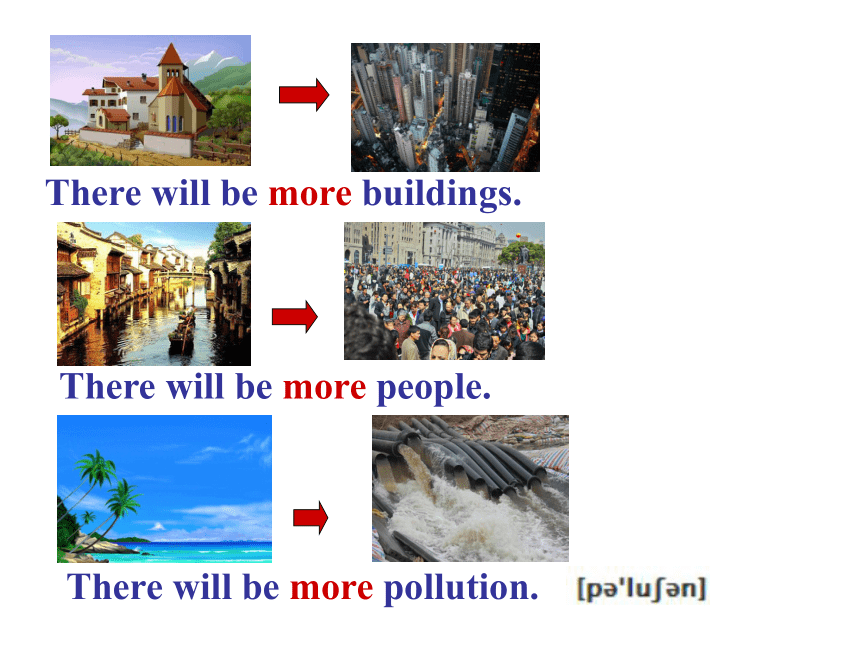 There will be more buildings.

There will be more people.

There will be more pollution. [pə'luʃən]